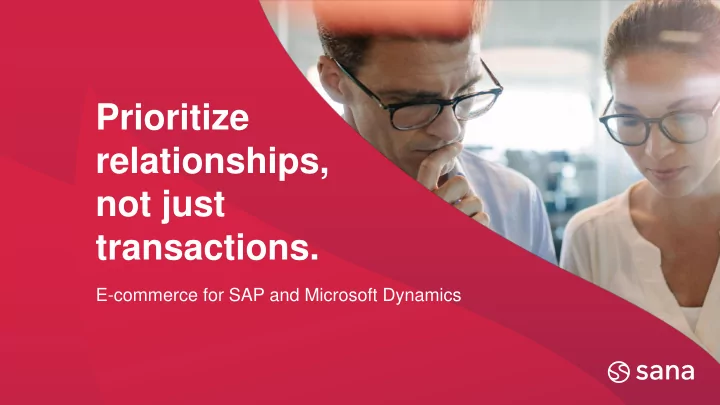 Prioritize relationships, not just transactions.

E-commerce for SAP and Microsoft Dynamics

sana